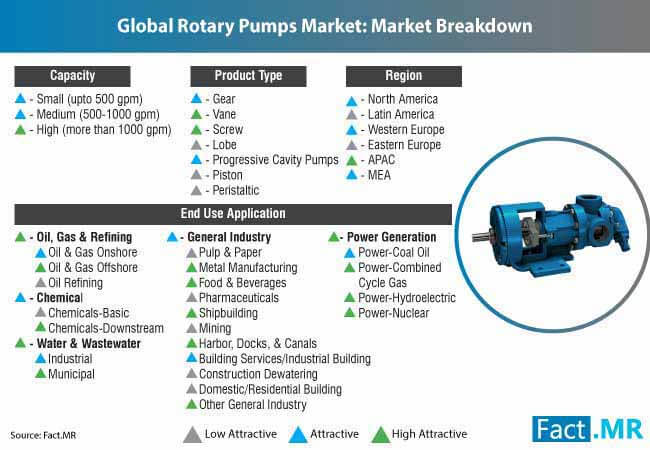 Global Rotary Pumps Market: Market Breakdown

Capacity
- Small (upto 500 gpm)
- Medium (500-1000 gpm)
- High (more than 1000 gpm)

Product Type
- Gear
- Vane
- Screw
- Lobe
- Progressive Cavity Pumps
- Piston
- Peristaltic

Region
- North America
- Latin America
- Western Europe
- Eastern Europe
- APAC
- MEA

End Use Application

- Oil, Gas & Refining
Oil & Gas Onshore
Oil & Gas Offshore
Oil Refining
- Chemical
Chemicals-Basic
Chemicals-Downstream
- Water & Wastewater
Industrial
Municipal

- General Industry
Pulp & Paper
Metal Manufacturing
Food & Beverages
Pharmaceuticals
Shipbuilding
Mining
Harbor, Docks, & Canals
Building Services/Industrial Building
Construction Dewatering
Domestic/Residential Building
Other General Industry

- Power Generation
Power-Coal Oil
Power-Combined Cycle Gas
Power-Hydroelectric
Power-Nuclear

Source: Fact.MR

Low Attractive Attractive High Attractive

Fact.MR